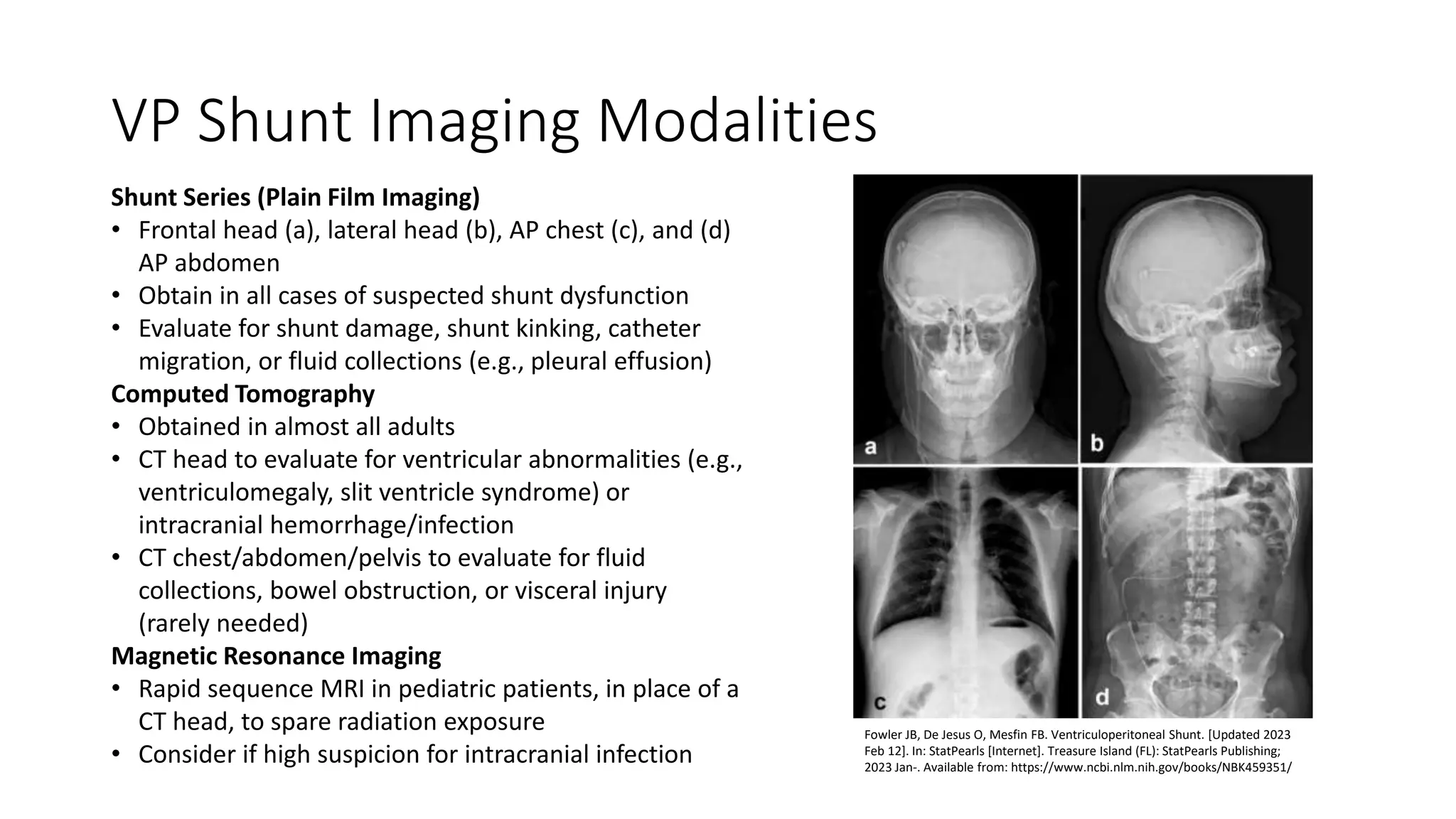 VP Shunt Imaging Modalities

**Shunt Series (Plain Film Imaging)**
• Frontal head (a), lateral head (b), AP chest (c), and (d) AP abdomen
• Obtain in all cases of suspected shunt dysfunction
• Evaluate for shunt damage, shunt kinking, catheter migration, or fluid collections (e.g., pleural effusion)

**Computed Tomography**
• Obtained in almost all adults
• CT head to evaluate for ventricular abnormalities (e.g., ventriculomegaly, slit ventricle syndrome) or intracranial hemorrhage/infection
• CT chest/abdomen/pelvis to evaluate for fluid collections, bowel obstruction, or visceral injury (rarely needed)

**Magnetic Resonance Imaging**
• Rapid sequence MRI in pediatric patients, in place of a CT head, to spare radiation exposure
• Consider if high suspicion for intracranial infection

a

b

c

d

Fowler JB, De Jesus O, Mesfin FB. Ventriculoperitoneal Shunt. [Updated 2023 Feb 12]. In: StatPearls [Internet]. Treasure Island (FL): StatPearls Publishing; 2023 Jan-. Available from: https://www.ncbi.nlm.nih.gov/books/NBK459351/